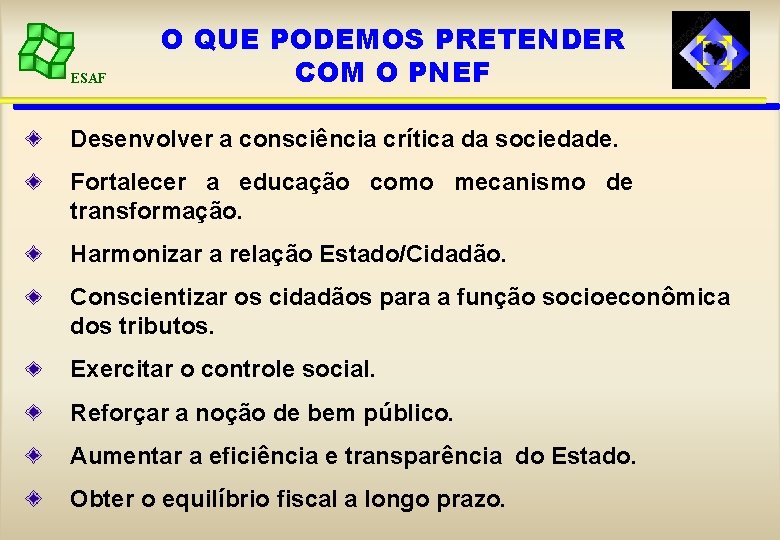 ESAF

O QUE PODEMOS PRETENDER COM O PNEF

Desenvolver a consciência crítica da sociedade.

Fortalecer a educação como mecanismo de transformação.

Harmonizar a relação Estado/Cidadão.

Conscientizar os cidadãos para a função socioeconômica dos tributos.

Exercitar o controle social.

Reforçar a noção de bem público.

Aumentar a eficiência e transparência do Estado.

Obter o equilíbrio fiscal a longo prazo.